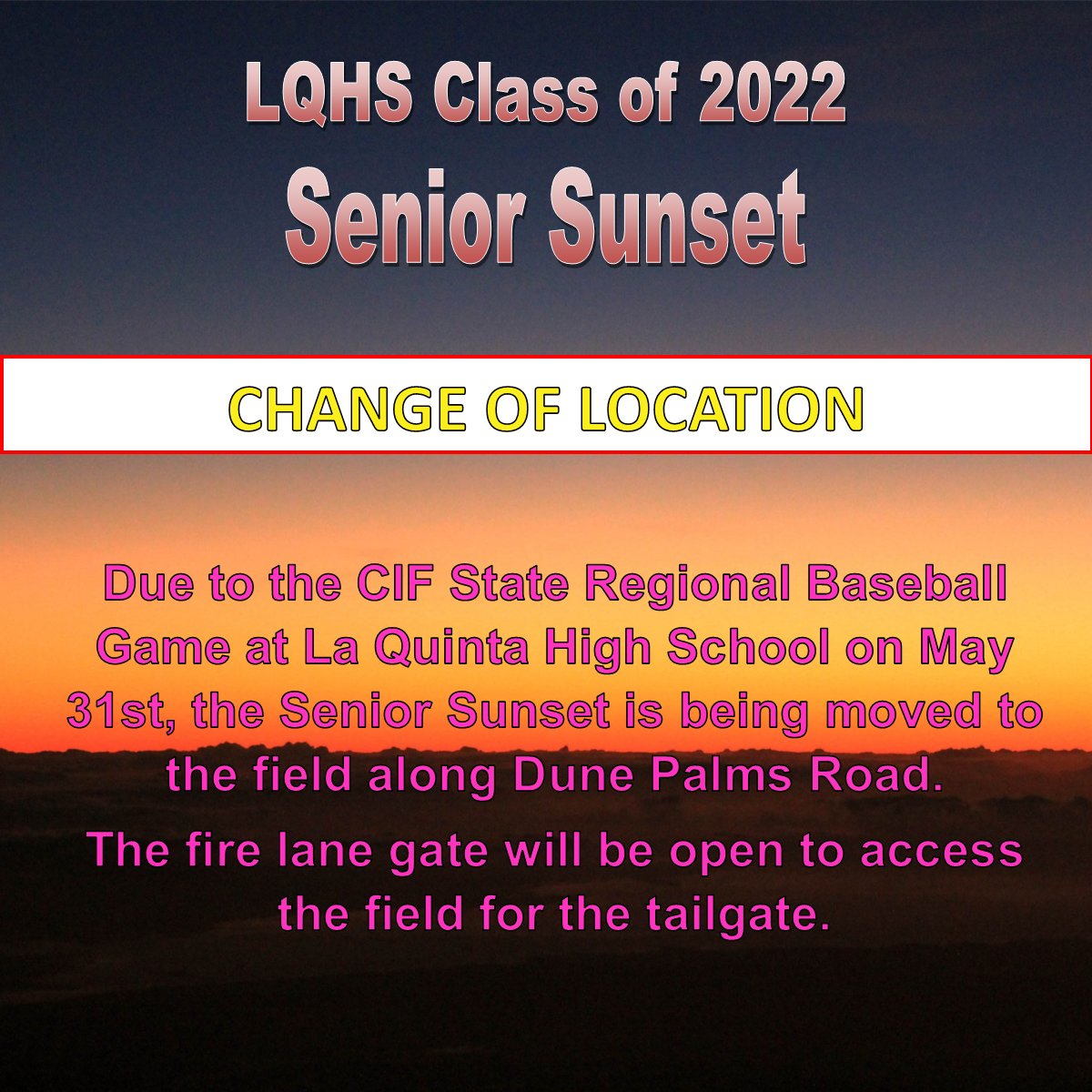 LQHS Class of 2022
Senior Sunset

CHANGE OF LOCATION

Due to the CIF State Regional Baseball Game at La Quinta High School on May 31st, the Senior Sunset is being moved to the field along Dune Palms Road.

The fire lane gate will be open to access the field for the tailgate.